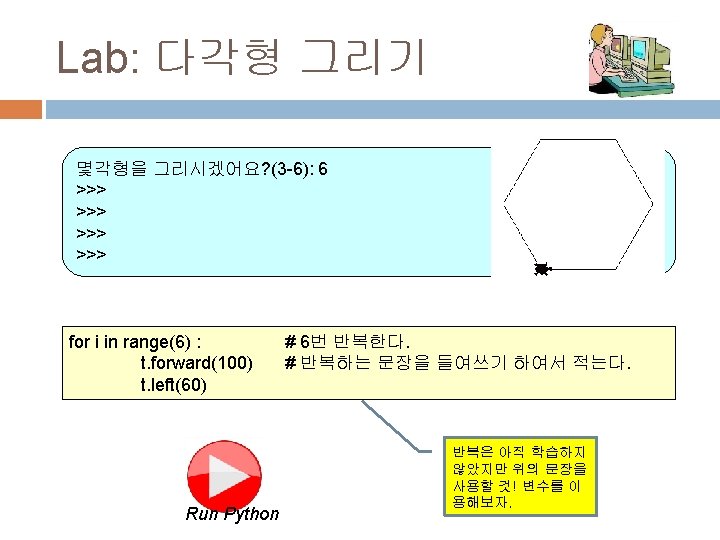 Lab: 다각형 그리기

몇각형을 그리시겠어요?(3-6): 6
>>>
>>>
>>>
>>>

for i in range(6) : # 6번 반복한다.
t.forward(100) # 반복하는 문장을 들여쓰기 하여서 적는다.
t.left(60)

반복은 아직 학습하지 않았지만 위의 문장을 사용할 것! 변수를 이용해보자.

Run Python